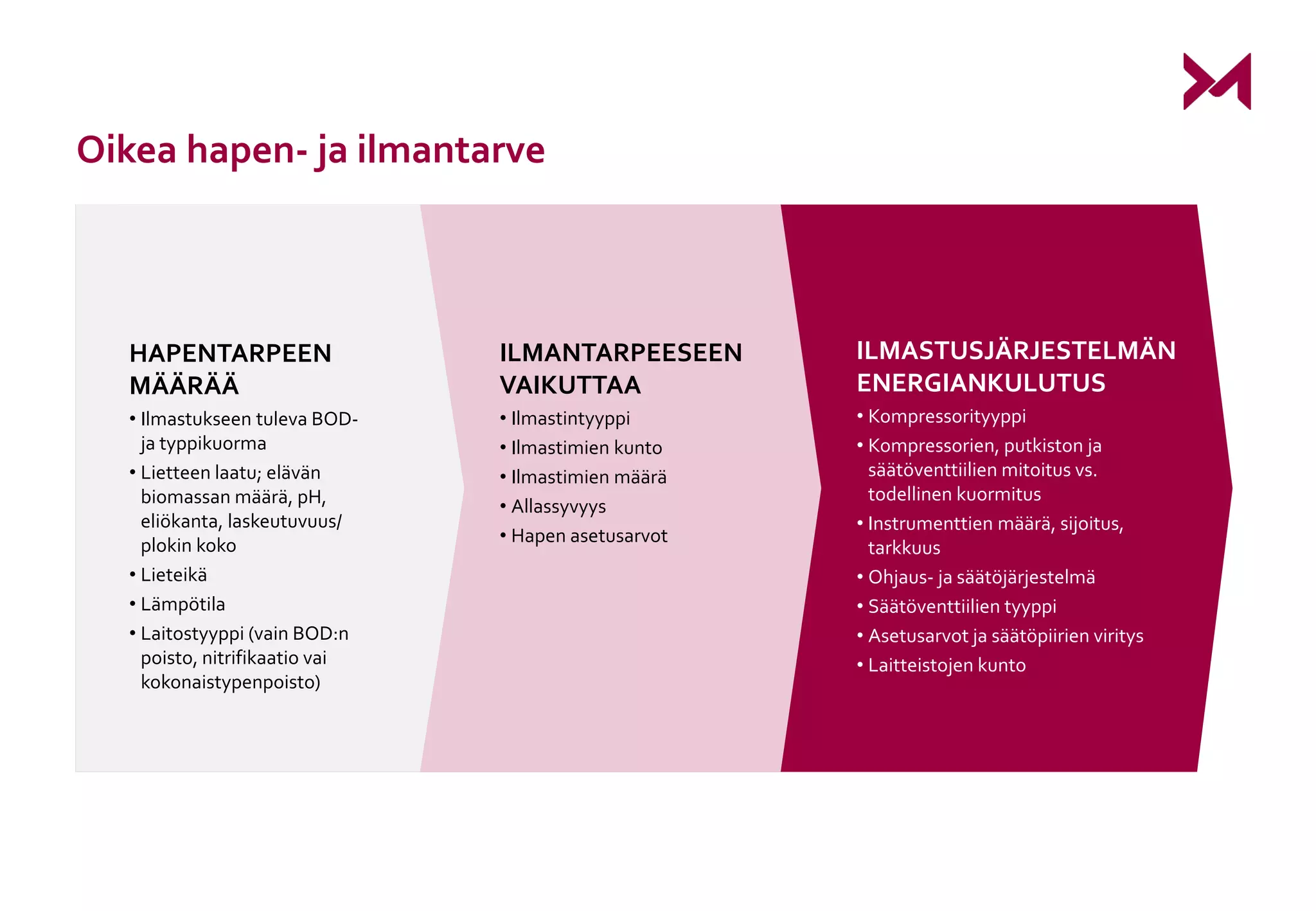 Oikea hapen- ja ilmantarve

HAPENTARPEEN MÄÄRÄÄ

• Ilmastukseen tuleva BOD- ja typpikuorma
• Lietteen laatu; elävän biomassan määrä, pH, eliökanta, laskeutuvuus/ plokin koko
• Lieteikä
• Lämpötila
• Laitostyyppi (vain BOD:n poisto, nitrifikaatio vai kokonaistypenpoisto)

ILMANTARPEESEEN VAIKUTTAA

• Ilmastintyyppi
• Ilmastimien kunto
• Ilmastimien määrä
• Allassyvyys
• Hapen asetusarvot

ILMASTUSJÄRJESTELMÄN ENERGIANKULUTUS

• Kompressorityyppi
• Kompressorien, putkiston ja säätöventtiilien mitoitus vs. todellinen kuormitus
• Instrumenttien määrä, sijoitus, tarkkuus
• Ohjaus- ja säätöjärjestelmä
• Säätöventtiilien tyyppi
• Asetusarvot ja säätöpiirien viritys
• Laitteistojen kunto